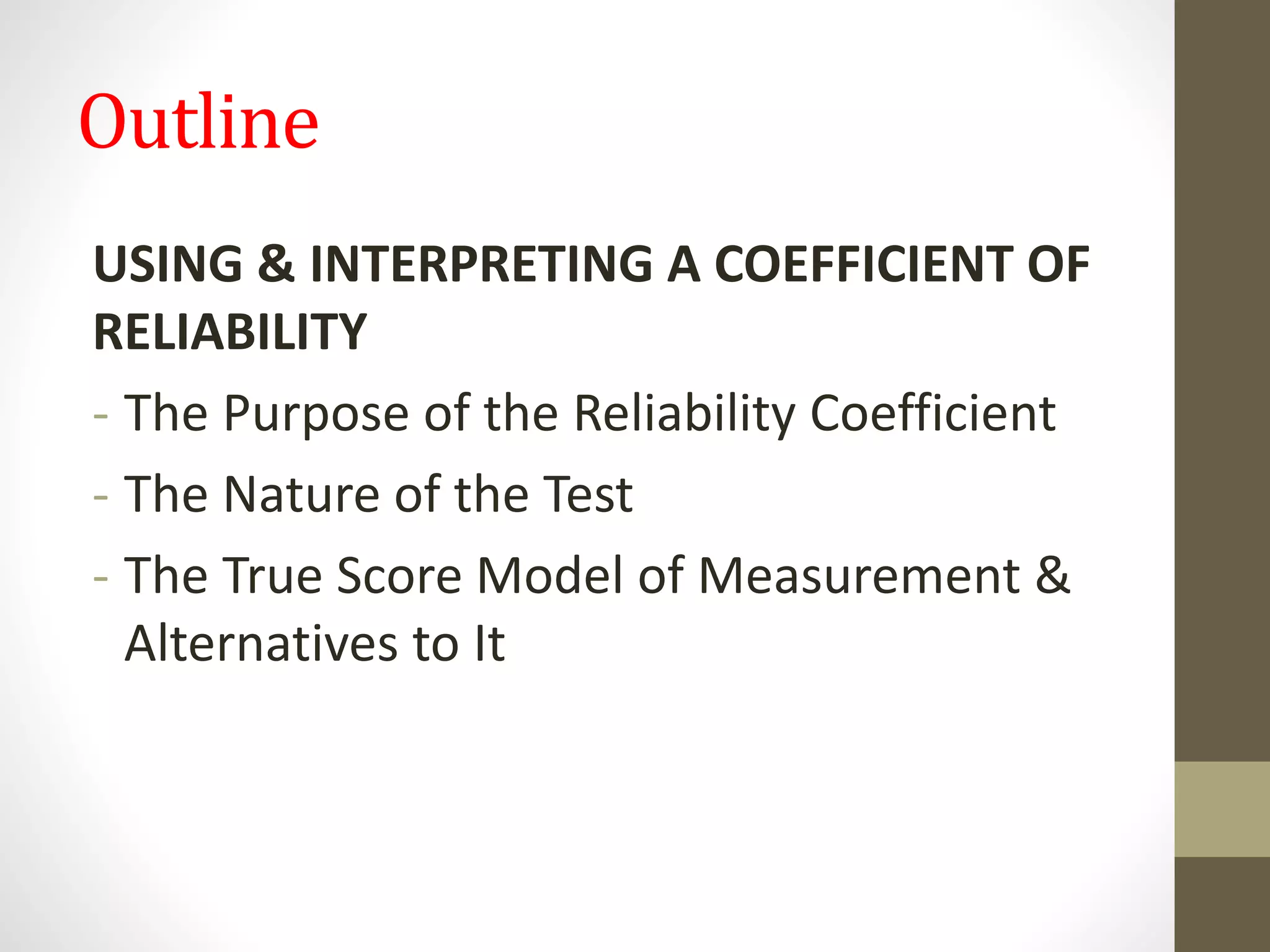 Outline

USING & INTERPRETING A COEFFICIENT OF RELIABILITY

- The Purpose of the Reliability Coefficient
- The Nature of the Test
- The True Score Model of Measurement & Alternatives to It